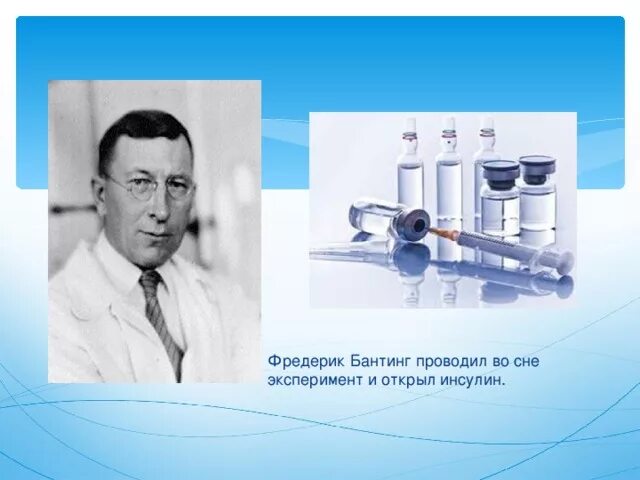 Фредерик Бантинг проводил во сне эксперимент и открыл инсулин.